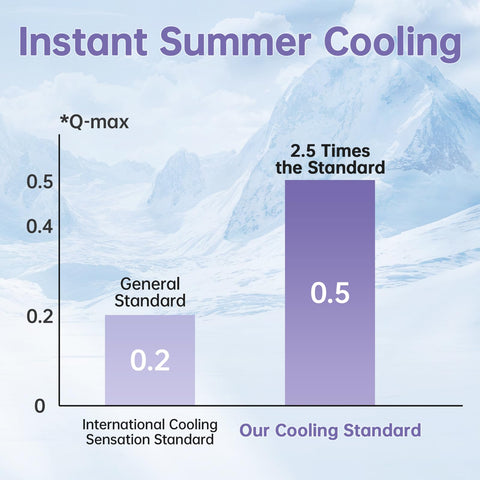 Instant Summer Cooling

*Q-max

0.5
0.4
0.2
0

General Standard

0.2

2.5 Times the Standard

0.5

International Cooling Sensation Standard

Our Cooling Standard